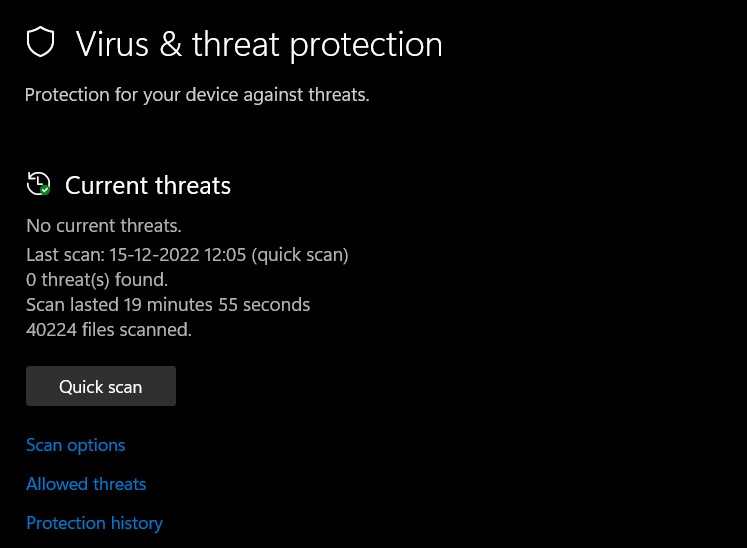 Virus & threat protection

Protection for your device against threats.

Current threats

No current threats.

Last scan: 15-12-2022 12:05 (quick scan)
0 threat(s) found.
Scan lasted 19 minutes 55 seconds
40224 files scanned.

Quick scan

Scan options

Allowed threats

Protection history